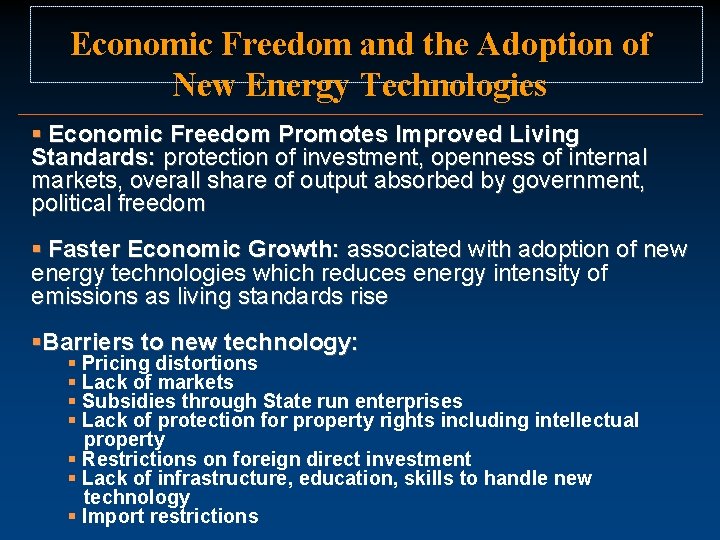 Economic Freedom and the Adoption of New Energy Technologies

▪ Economic Freedom Promotes Improved Living Standards: protection of investment, openness of internal markets, overall share of output absorbed by government, political freedom

▪ Faster Economic Growth: associated with adoption of new energy technologies which reduces energy intensity of emissions as living standards rise

▪Barriers to new technology:
▪ Pricing distortions
▪ Lack of markets
▪ Subsidies through State run enterprises
▪ Lack of protection for property rights including intellectual property
▪ Restrictions on foreign direct investment
▪ Lack of infrastructure, education, skills to handle new technology
▪ Import restrictions